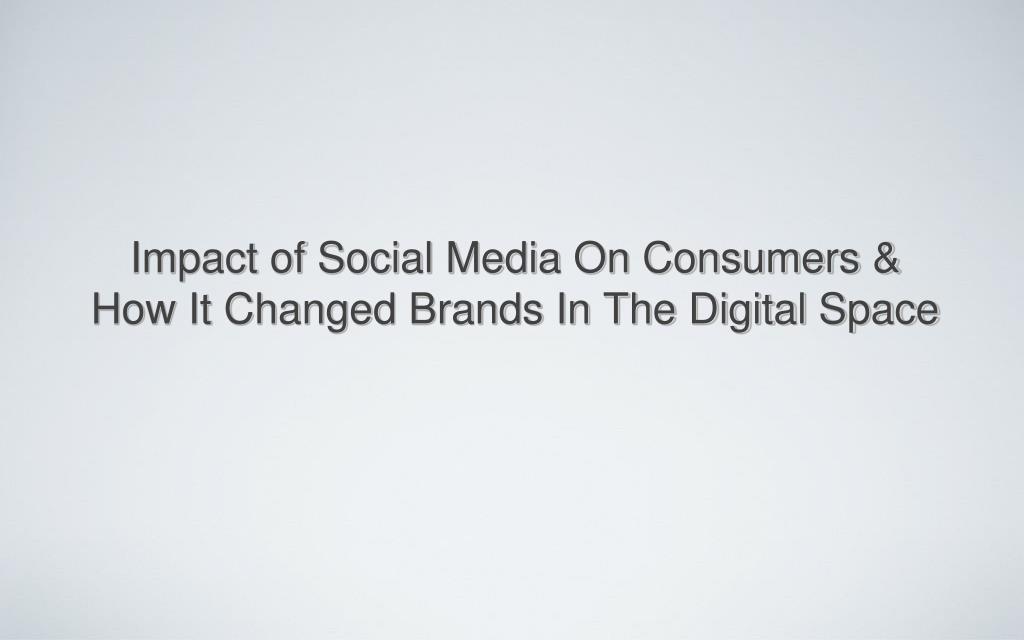 Impact of Social Media On Consumers & How It Changed Brands In The Digital Space